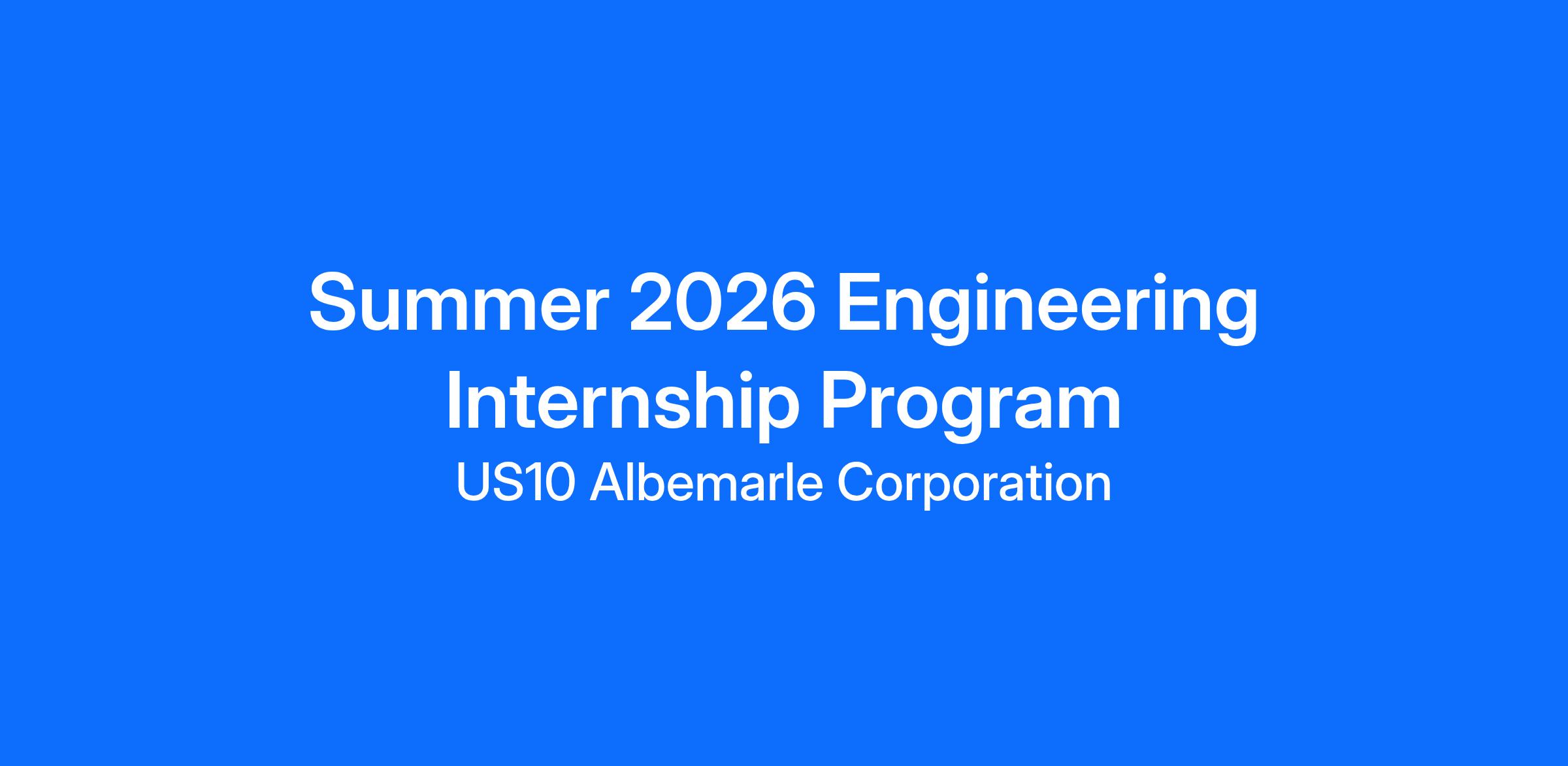 Summer 2026 Engineering Internship Program

US10 Albemarle Corporation